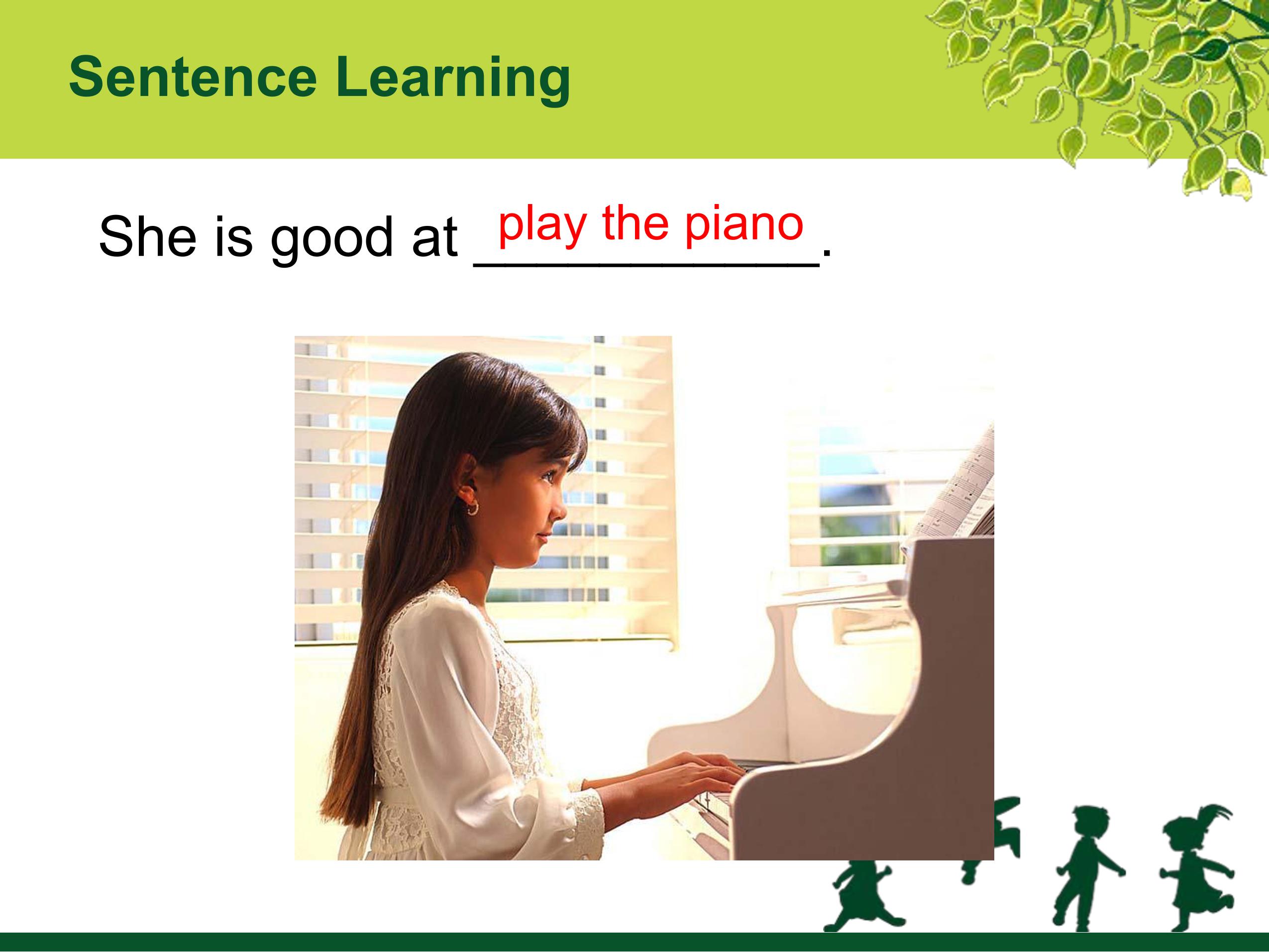 Sentence Learning

She is good at play the piano.